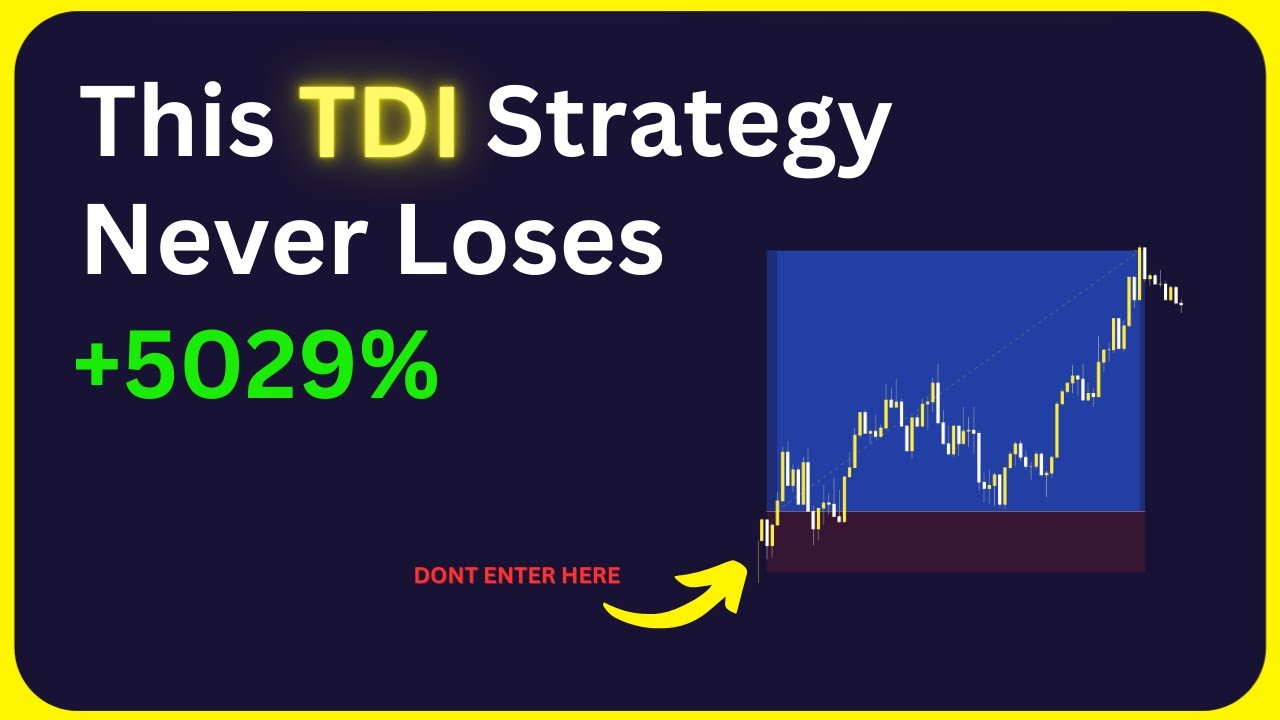 This TDI Strategy Never Loses

+5029%

DONT ENTER HERE